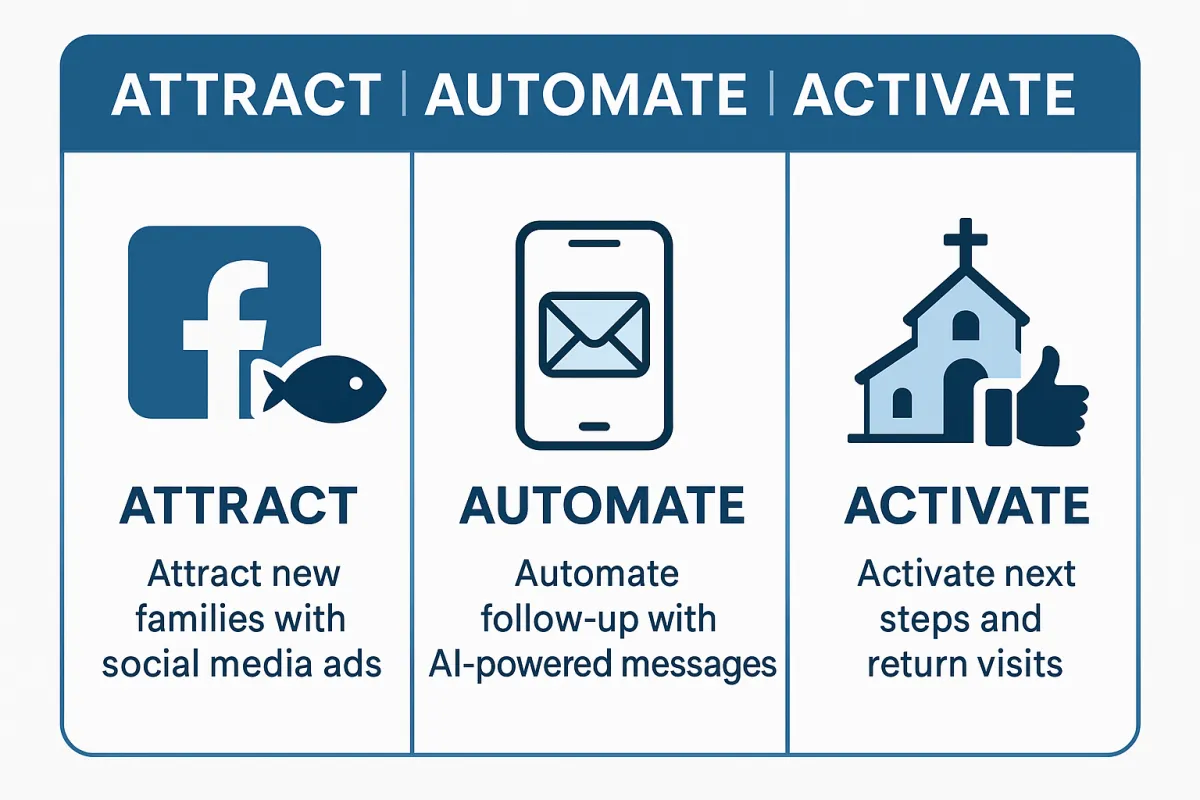 ATTRACT | AUTOMATE | ACTIVATE

ATTRACT

Attract new families with social media ads

AUTOMATE

Automate follow-up with AI-powered messages

ACTIVATE

Activate next steps and return visits